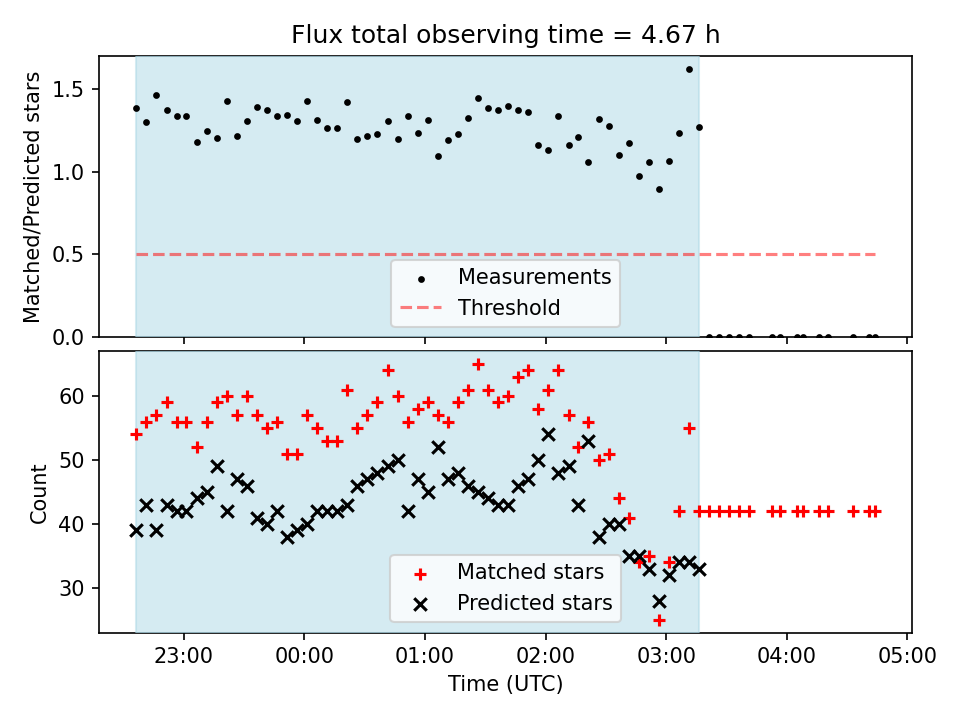 Flux total observing time = 4.67 h

Matched/Predicted stars

1.5
1.0
0.5
0.0

Measurements
Threshold

Count

60
50
40
30

Matched stars
Predicted stars

23:00
00:00
01:00
02:00
03:00
04:00
05:00

Time (UTC)